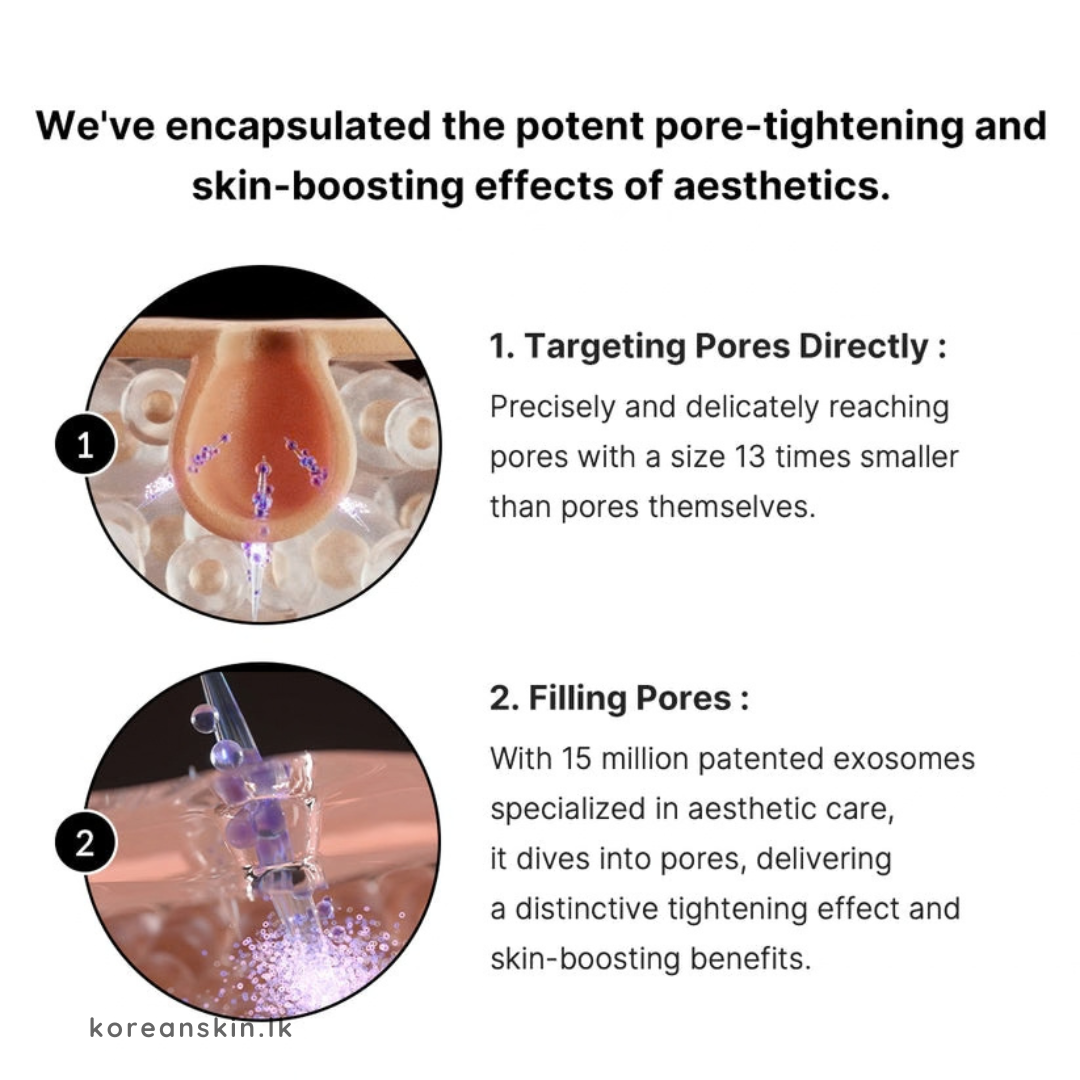 We've encapsulated the potent pore-tightening and skin-boosting effects of aesthetics.

1

1. Targeting Pores Directly :

Precisely and delicately reaching pores with a size 13 times smaller than pores themselves.

2

2. Filling Pores :

With 15 million patented exosomes specialized in aesthetic care, it dives into pores, delivering a distinctive tightening effect and skin-boosting benefits.

koreanskin.lk